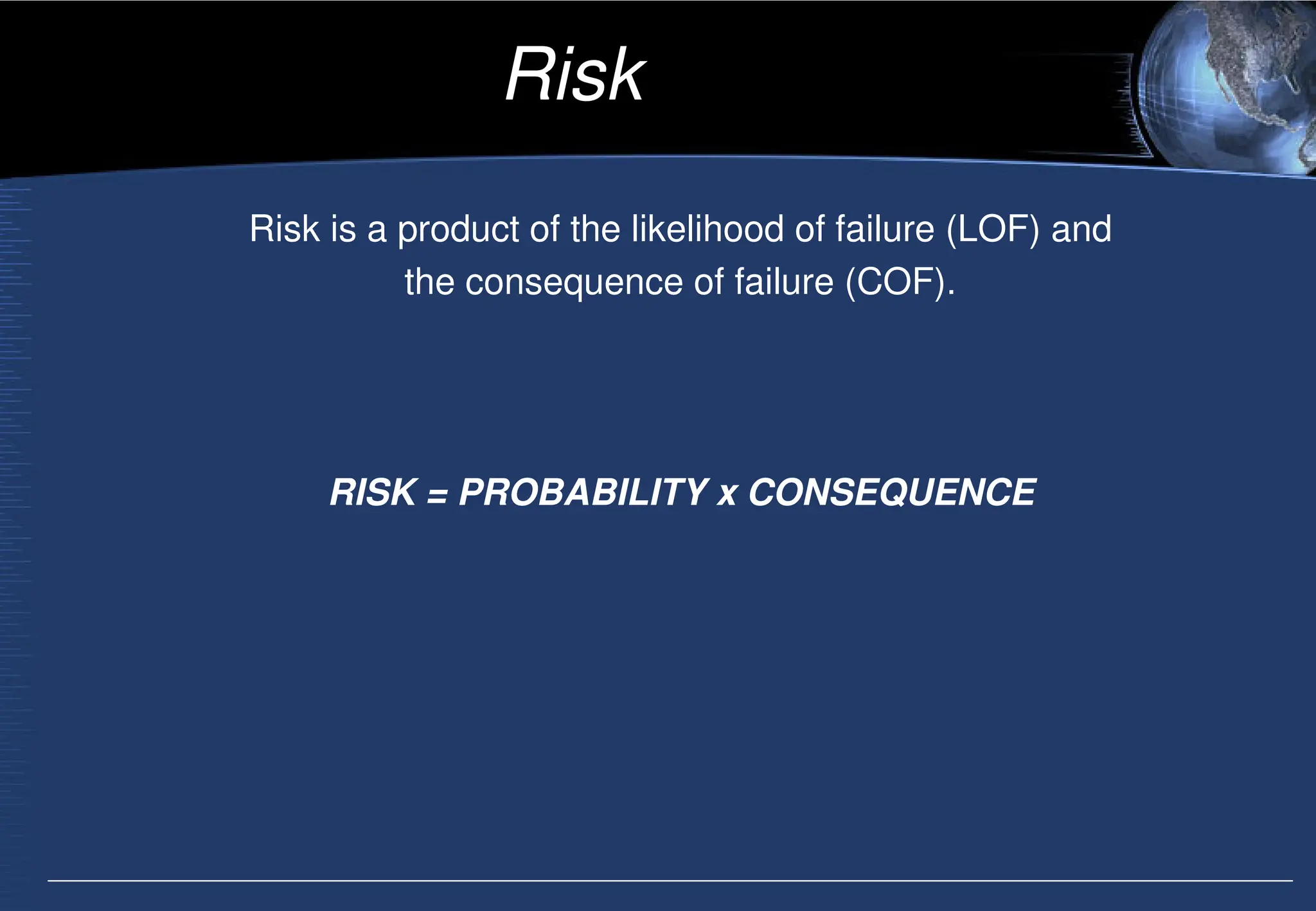 Risk

Risk is a product of the likelihood of failure (LOF) and the consequence of failure (COF).

RISK = PROBABILITY x CONSEQUENCE